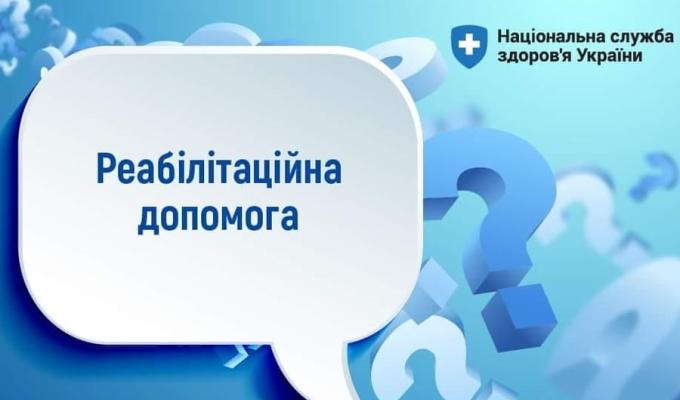 Національна служба здоров'я України

Реабілітаційна допомога